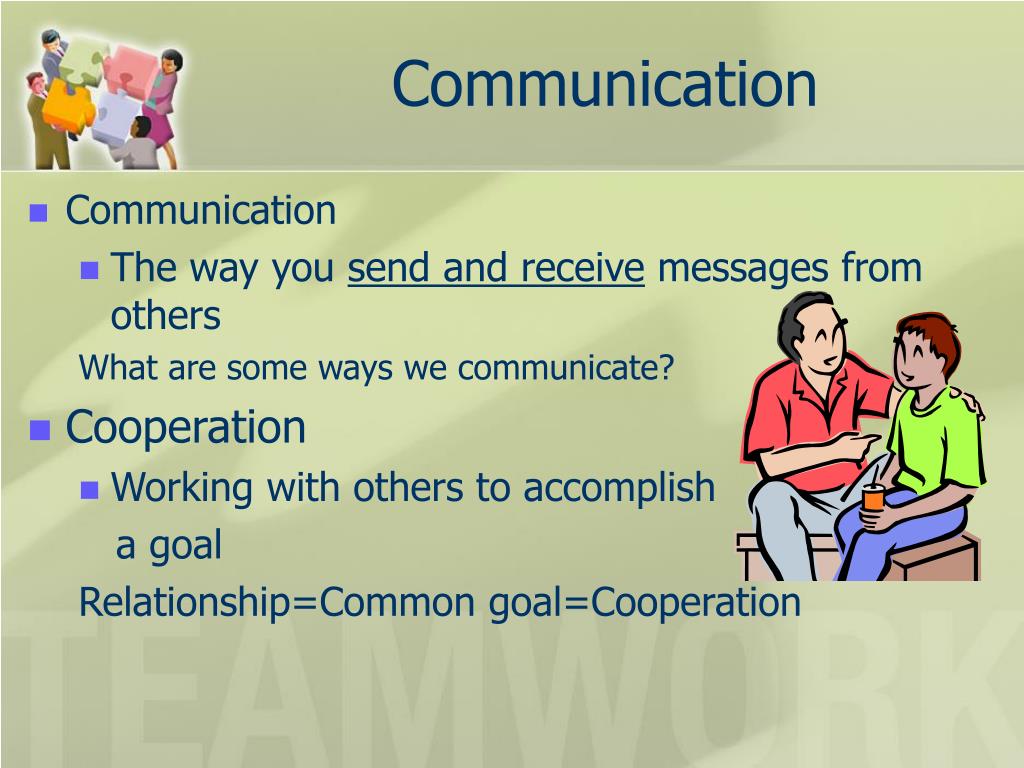 Communication

Communication

The way you send and receive messages from others

What are some ways we communicate?

Cooperation

Working with others to accomplish a goal

Relationship=Common goal=Cooperation

TEAMWORK